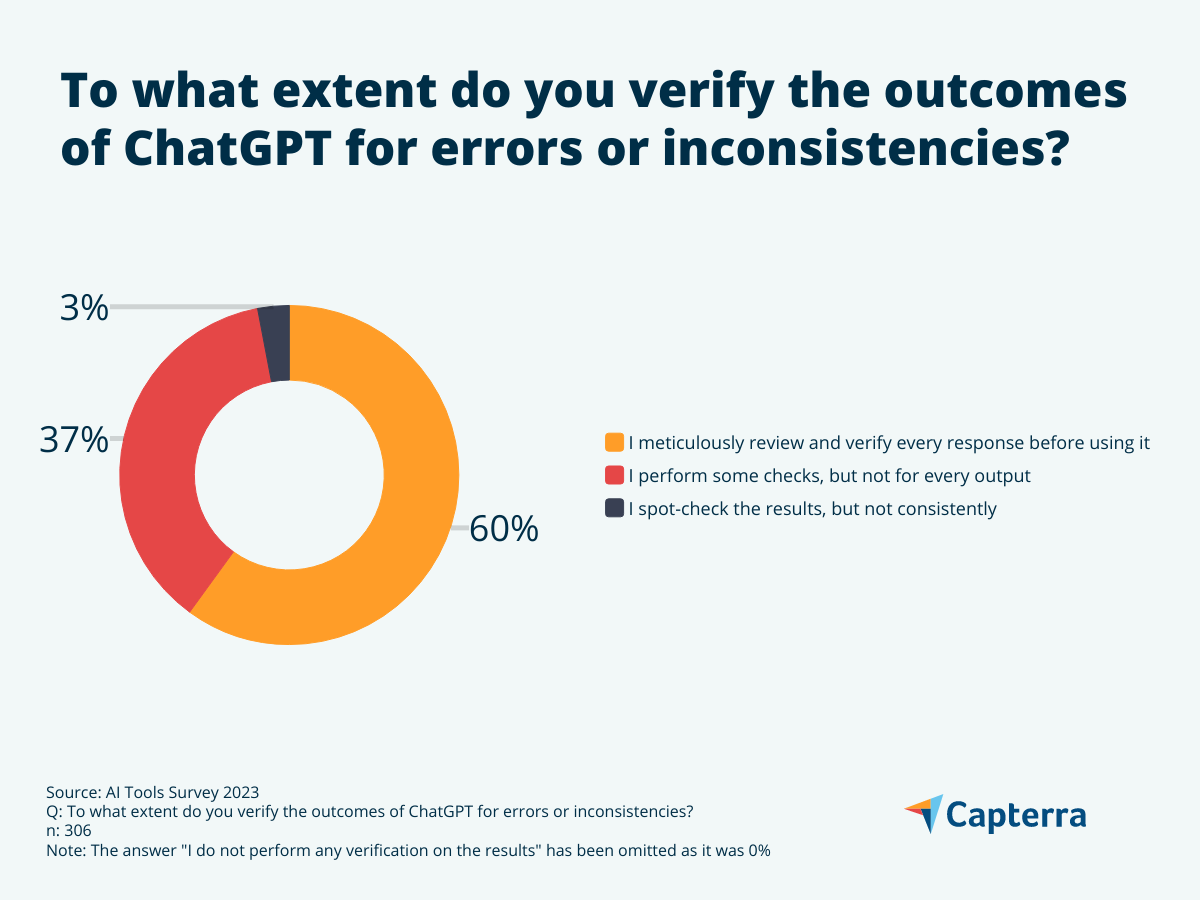 To what extent do you verify the outcomes of ChatGPT for errors or inconsistencies?

3%

37%

60%

I meticulously review and verify every response before using it
I perform some checks, but not for every output
I spot-check the results, but not consistently

Source: AI Tools Survey 2023
Q: To what extent do you verify the outcomes of ChatGPT for errors or inconsistencies?
n: 306
Note: The answer "I do not perform any verification on the results" has been omitted as it was 0%

Capterra